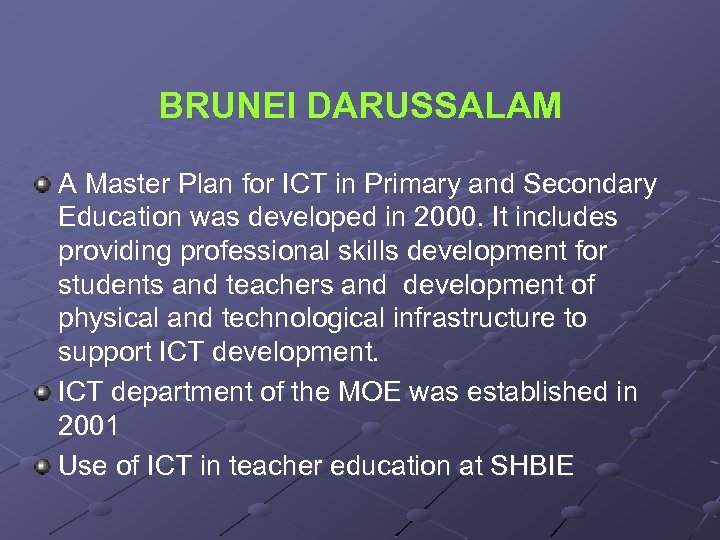 BRUNEI DARUSSALAM

A Master Plan for ICT in Primary and Secondary Education was developed in 2000. It includes providing professional skills development for students and teachers and development of physical and technological infrastructure to support ICT development.

ICT department of the MOE was established in 2001

Use of ICT in teacher education at SHBIE